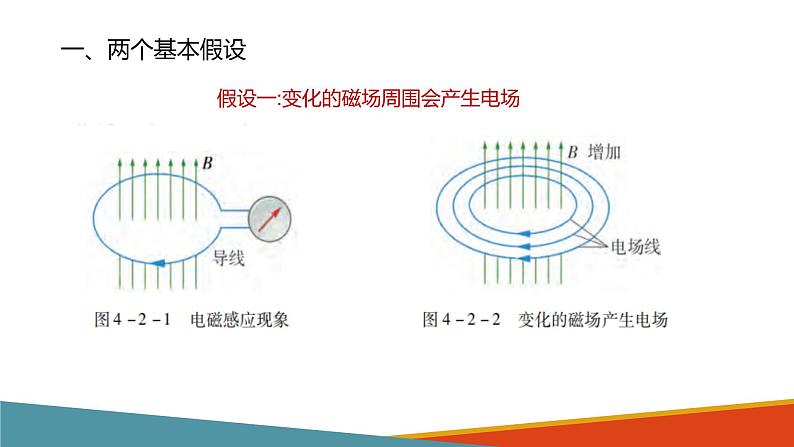 一、两个基本假设

假设一:变化的磁场周围会产生电场

$B$

导线

图4－2－1　电磁感应现象

$B$ 增加

电场线

图4－2－2　变化的磁场产生电场